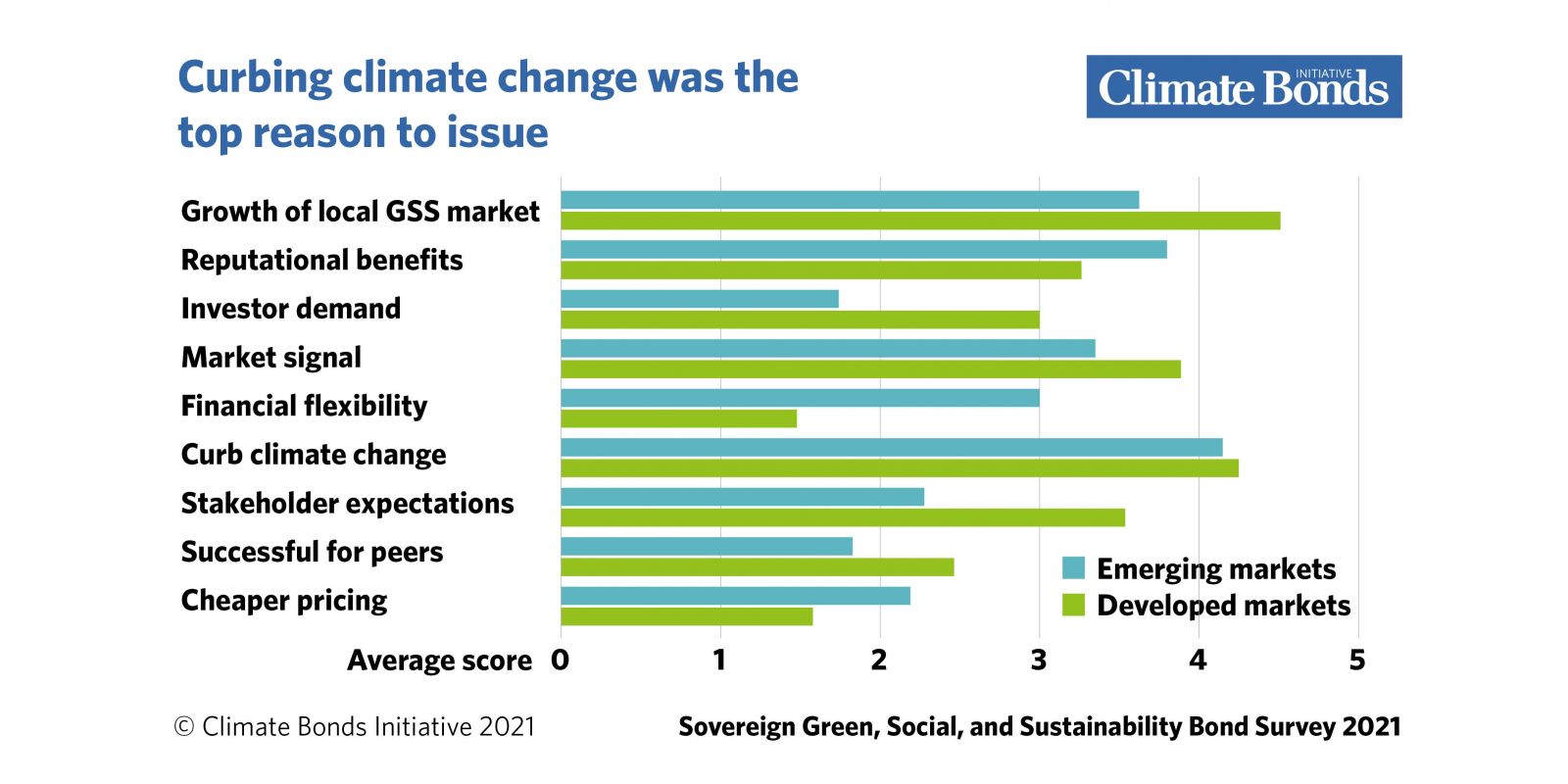 Curbing climate change was the top reason to issue

Climate Bonds INITIATIVE

Growth of local GSS market
Reputational benefits
Investor demand
Market signal
Financial flexibility
Curb climate change
Stakeholder expectations
Successful for peers
Cheaper pricing

Emerging markets
Developed markets

Average score 0 1 2 3 4 5

© Climate Bonds Initiative 2021

Sovereign Green, Social, and Sustainability Bond Survey 2021